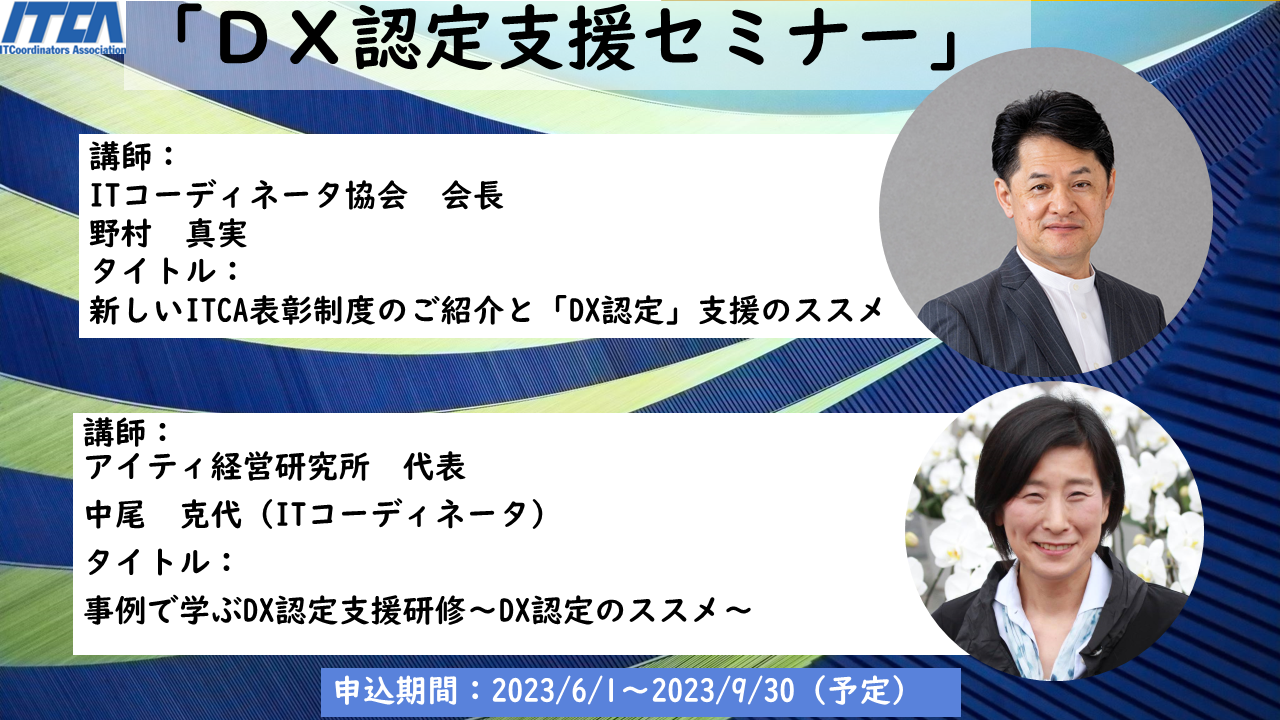 ITCA
ITCoordinators Association

「ＤＸ認定支援セミナー」

講師：
ITコーディネータ協会　会長
野村　真実
タイトル：
新しいITCA表彰制度のご紹介と「DX認定」支援のススメ

講師：
アイティ経営研究所　代表
中尾　克代（ITコーディネータ）
タイトル：
事例で学ぶDX認定支援研修～DX認定のススメ～

申込期間：2023/6/1～2023/9/30（予定）